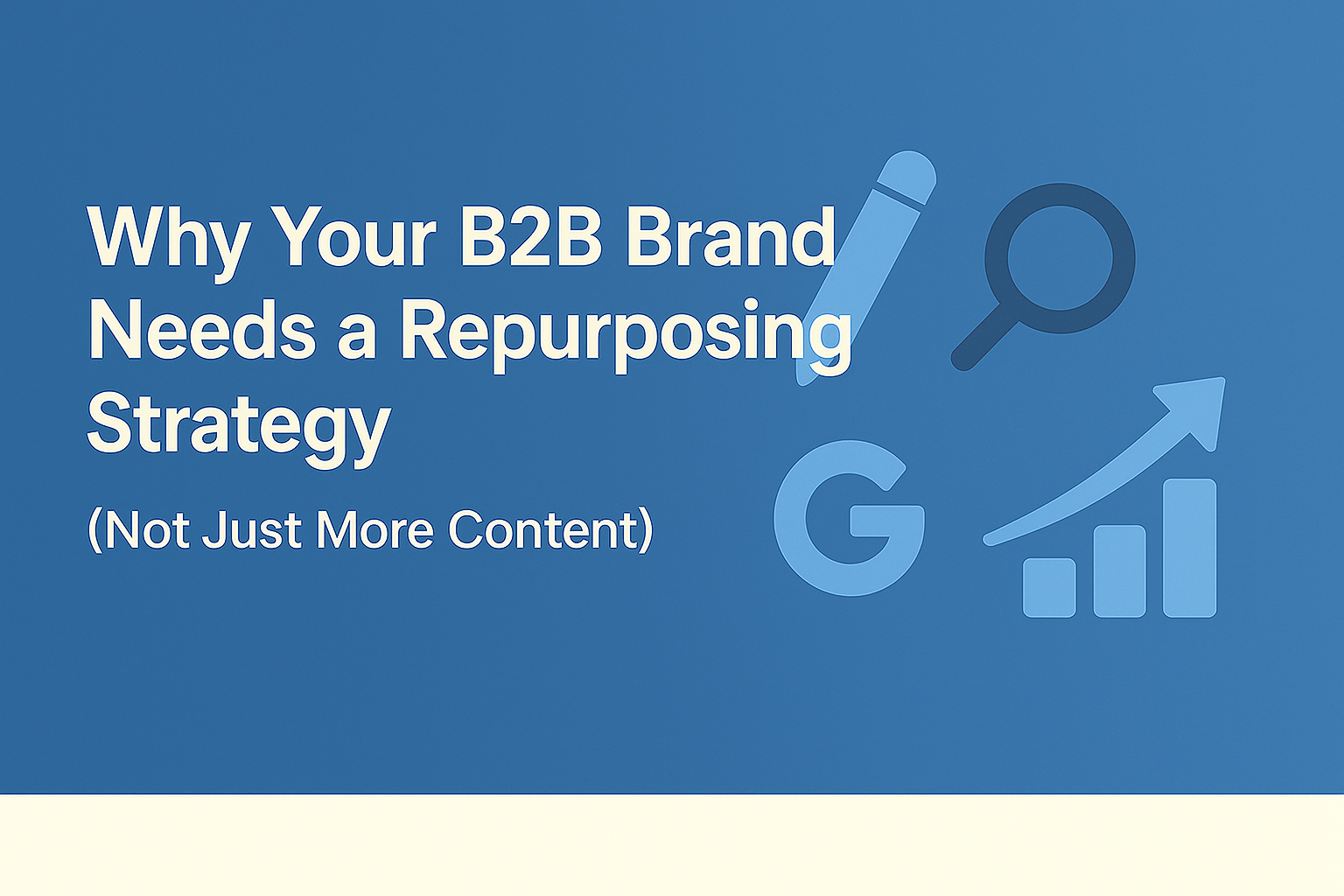 Why Your B2B Brand Needs a Repurposing Strategy

(Not Just More Content)

G